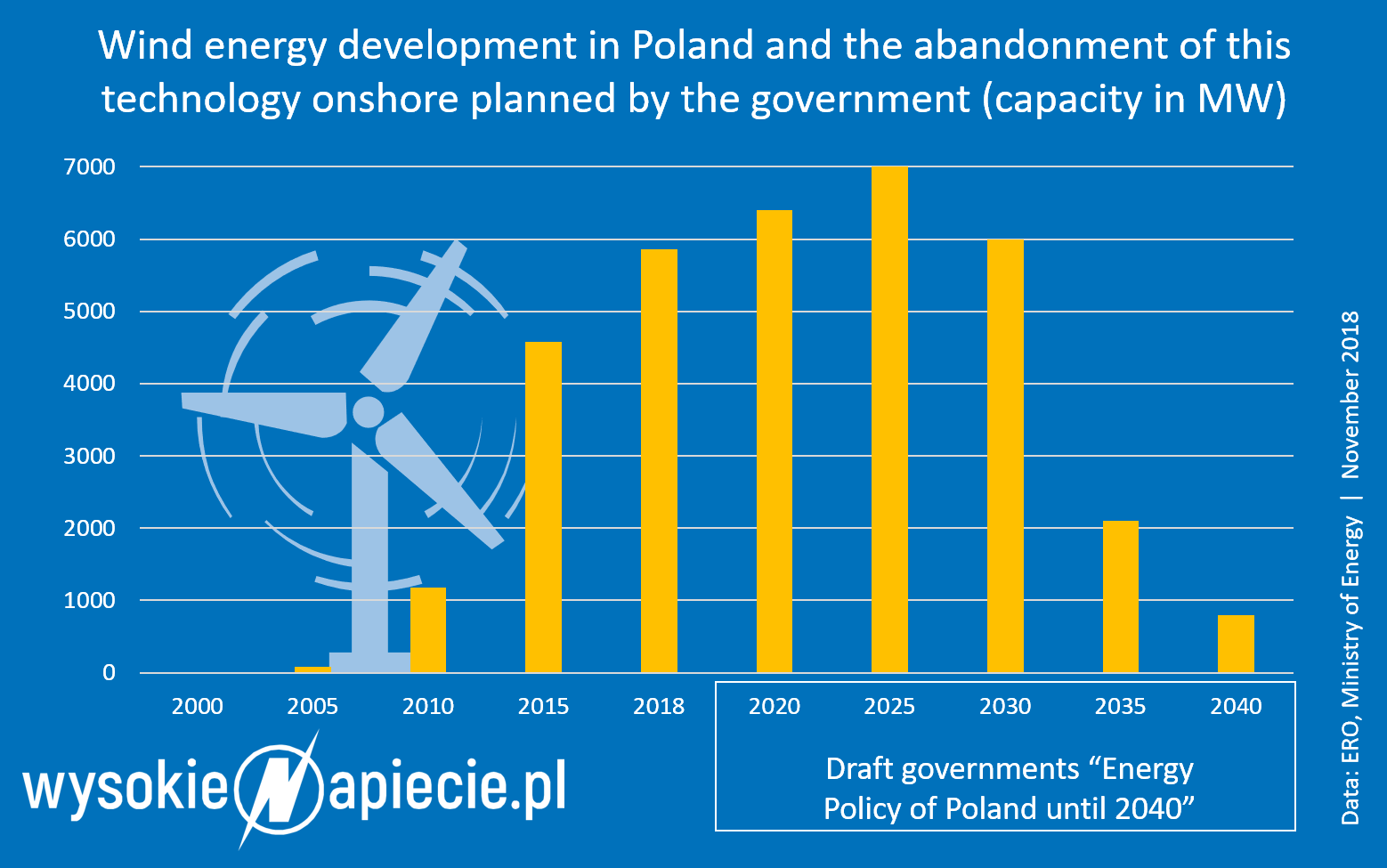 Wind energy development in Poland and the abandonment of this technology onshore planned by the government (capacity in MW)

7000
6000
5000
4000
3000
2000
1000
0

2000 2005 2010 2015 2018 2020 2025 2030 2035 2040

Draft governments “Energy Policy of Poland until 2040”

wysokieNapiecie.pl

Data: ERO, Ministry of Energy | November 2018